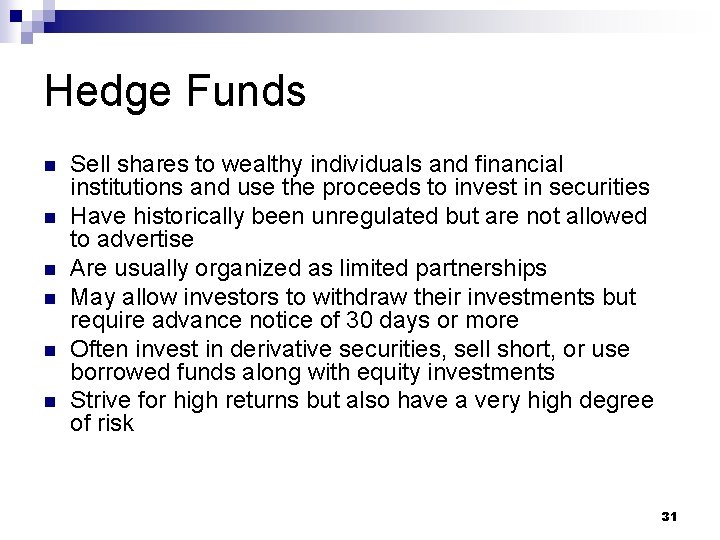 Hedge Funds

• Sell shares to wealthy individuals and financial institutions and use the proceeds to invest in securities
• Have historically been unregulated but are not allowed to advertise
• Are usually organized as limited partnerships
• May allow investors to withdraw their investments but require advance notice of 30 days or more
• Often invest in derivative securities, sell short, or use borrowed funds along with equity investments
• Strive for high returns but also have a very high degree of risk

31